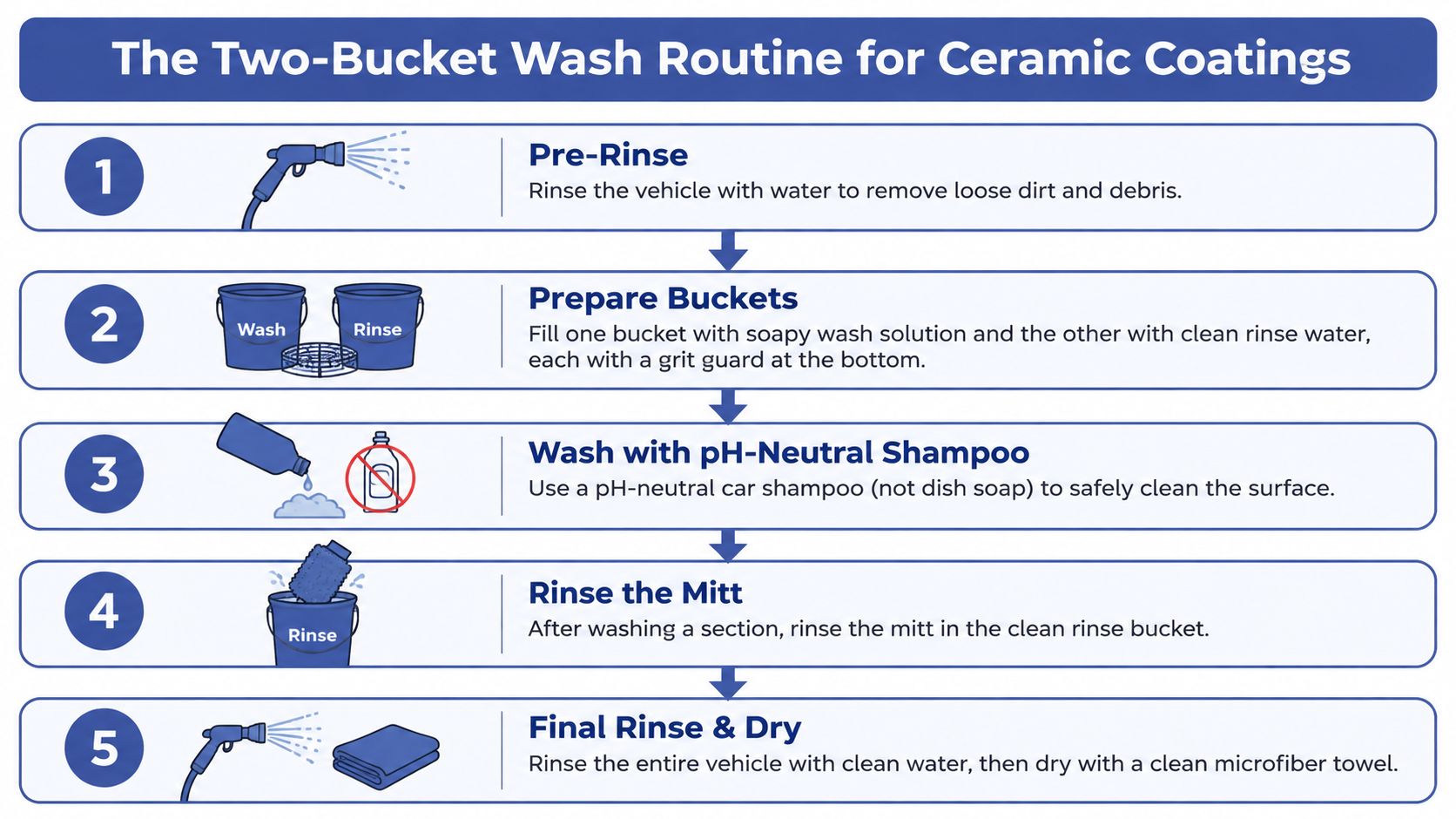 The Two-Bucket Wash Routine for Ceramic Coatings

1

Pre-Rinse
Rinse the vehicle with water to remove loose dirt and debris.

2

Wash Rinse

Prepare Buckets
Fill one bucket with soapy wash solution and the other with clean rinse water, each with a grit guard at the bottom.

3

Wash with pH-Neutral Shampoo
Use a pH-neutral car shampoo (not dish soap) to safely clean the surface.

4

Rinse

Rinse the Mitt
After washing a section, rinse the mitt in the clean rinse bucket.

5

Final Rinse & Dry
Rinse the entire vehicle with clean water, then dry with a clean microfiber towel.